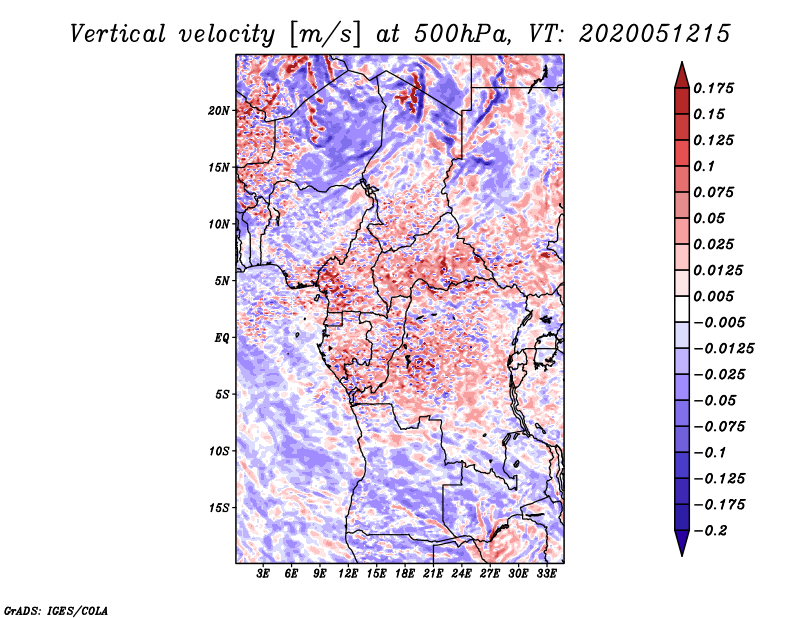 Vertical velocity [m/s] at 500hPa, VT: 2020051215

20N
15N
10N
5N
EQ
5S
10S
15S

3E 6E 9E 12E 15E 18E 21E 24E 27E 30E 33E

0.175
0.15
0.125
0.1
0.075
0.05
0.025
0.0125
0.005
−0.005
−0.0125
−0.025
−0.05
−0.075
−0.1
−0.125
−0.175
−0.2

GrADS: IGES/COLA